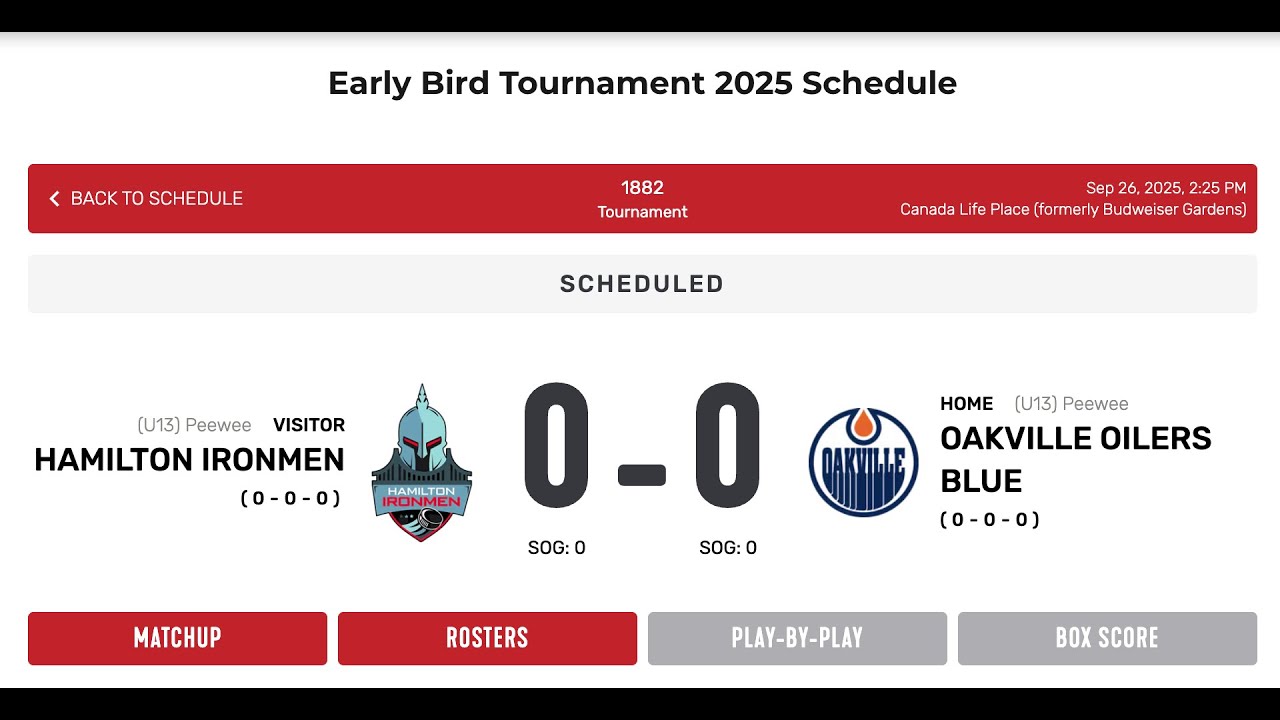 Early Bird Tournament 2025 Schedule

BACK TO SCHEDULE

1882
Tournament

Sep 26, 2025, 2:25 PM
Canada Life Place (formerly Budweiser Gardens)

SCHEDULED

(U13) Peewee VISITOR
HAMILTON IRONMEN
( 0 - 0 - 0 )

HAMILTON IRONMEN

0 - 0

SOG: 0 SOG: 0

OAKVILLE

HOME (U13) Peewee
OAKVILLE OILERS BLUE
( 0 - 0 - 0 )

MATCHUP

ROSTERS

PLAY-BY-PLAY

BOX SCORE